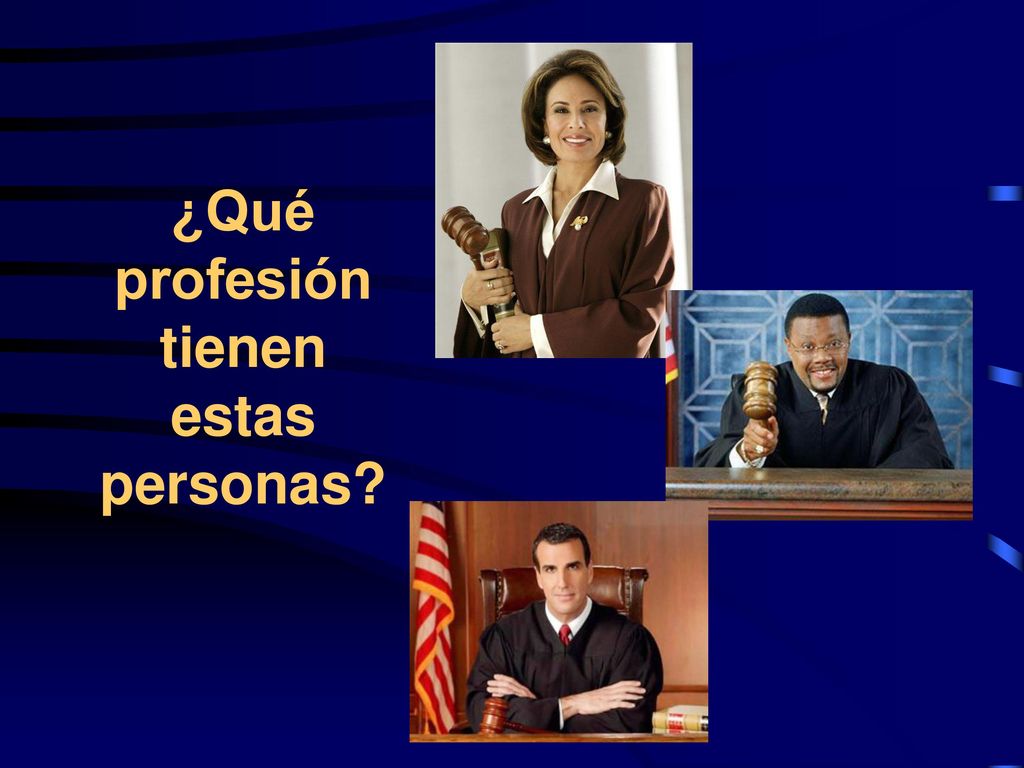 ¿Qué profesión tienen estas personas?